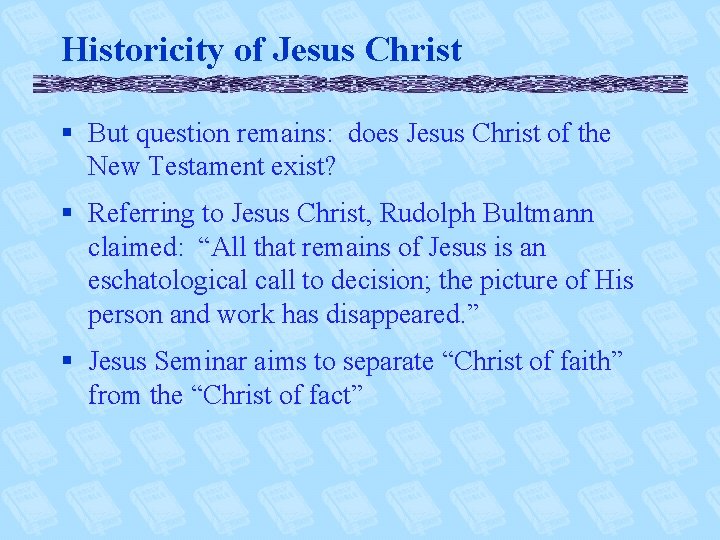 Historicity of Jesus Christ

▪ But question remains: does Jesus Christ of the New Testament exist?

▪ Referring to Jesus Christ, Rudolph Bultmann claimed: “All that remains of Jesus is an eschatological call to decision; the picture of His person and work has disappeared.”

▪ Jesus Seminar aims to separate “Christ of faith” from the “Christ of fact”